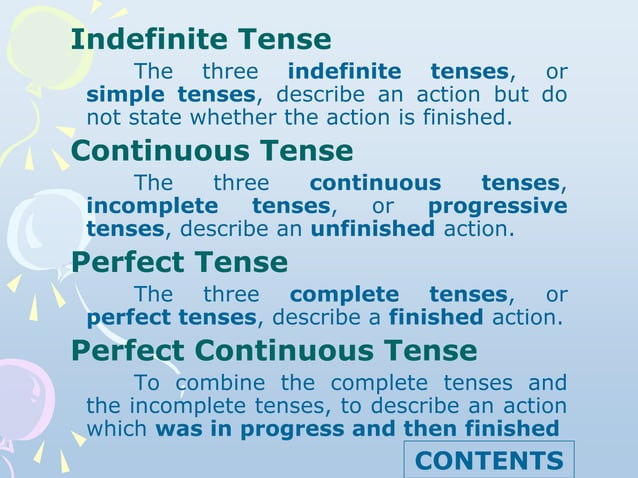 Indefinite Tense

The three indefinite tenses, or simple tenses, describe an action but do not state whether the action is finished.

Continuous Tense

The three continuous tenses, incomplete tenses, or progressive tenses, describe an unfinished action.

Perfect Tense

The three complete tenses, or perfect tenses, describe a finished action.

Perfect Continuous Tense

To combine the complete tenses and the incomplete tenses, to describe an action which was in progress and then finished

CONTENTS